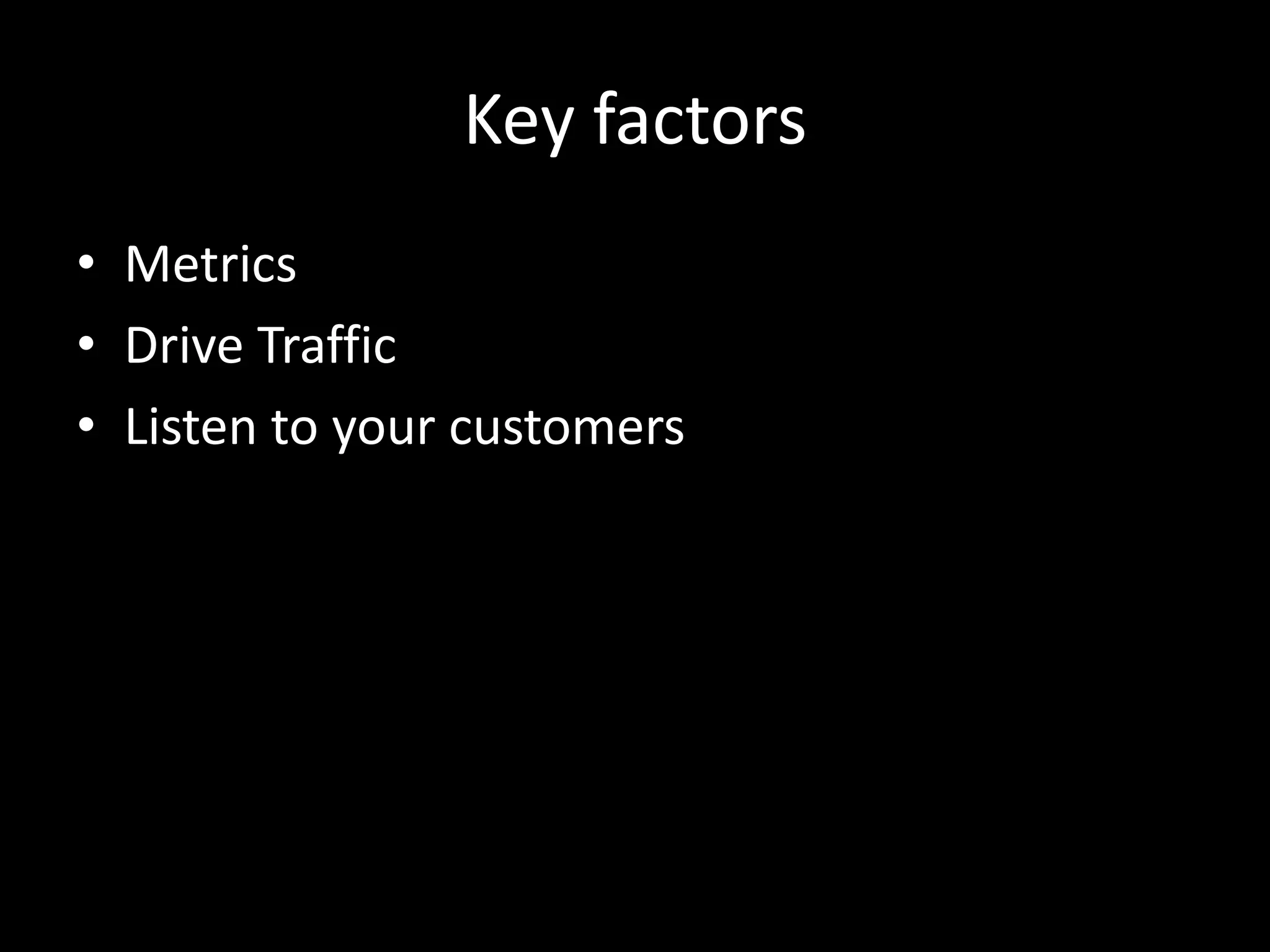 Key factors

• Metrics
• Drive Traffic
• Listen to your customers